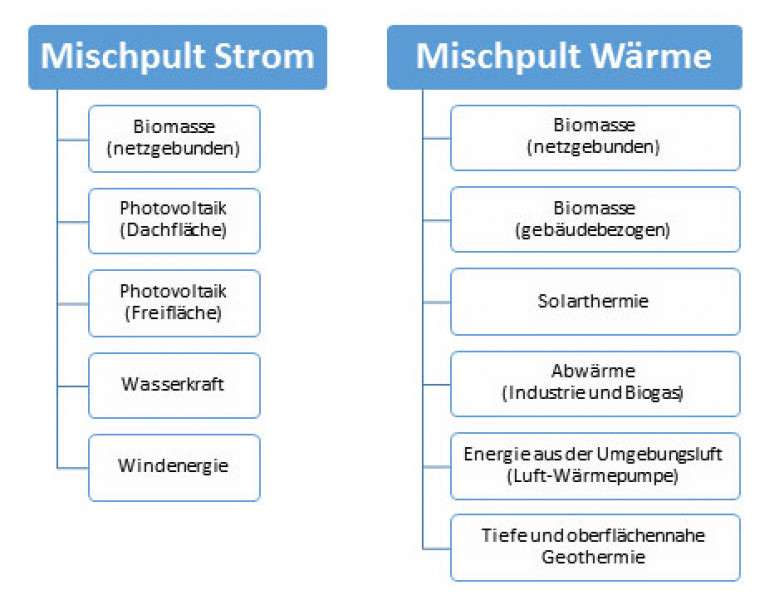 Mischpult Strom

Biomasse (netzgebunden)

Photovoltaik (Dachfläche)

Photovoltaik (Freifläche)

Wasserkraft

Windenergie

Mischpult Wärme

Biomasse (netzgebunden)

Biomasse (gebäudebezogen)

Solarthermie

Abwärme (Industrie und Biogas)

Energie aus der Umgebungsluft (Luft-Wärmepumpe)

Tiefe und oberflächennahe Geothermie